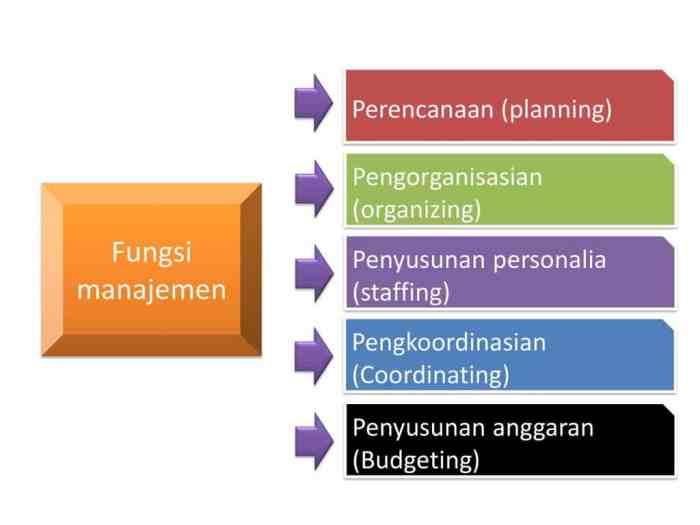 Fungsi manajemen

Perencanaan (planning)

Pengorganisasian (organizing)

Penyusunan personalia (staffing)

Pengkoordinasian (Coordinating)

Penyusunan anggaran (Budgeting)